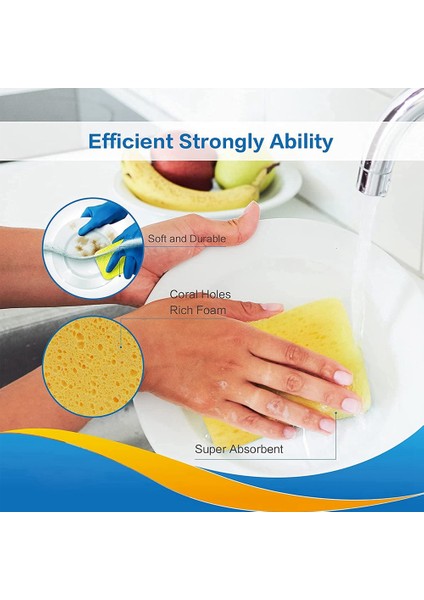 Efficient Strongly Ability

Soft and Durable

Coral Holes
Rich Foam

Super Absorbent